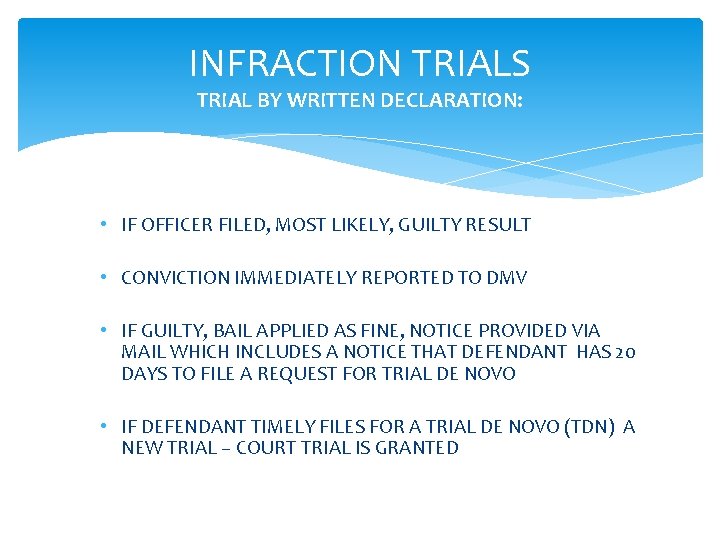 INFRACTION TRIALS
TRIAL BY WRITTEN DECLARATION:

• IF OFFICER FILED, MOST LIKELY, GUILTY RESULT

• CONVICTION IMMEDIATELY REPORTED TO DMV

• IF GUILTY, BAIL APPLIED AS FINE, NOTICE PROVIDED VIA MAIL WHICH INCLUDES A NOTICE THAT DEFENDANT HAS 20 DAYS TO FILE A REQUEST FOR TRIAL DE NOVO

• IF DEFENDANT TIMELY FILES FOR A TRIAL DE NOVO (TDN) A NEW TRIAL – COURT TRIAL IS GRANTED